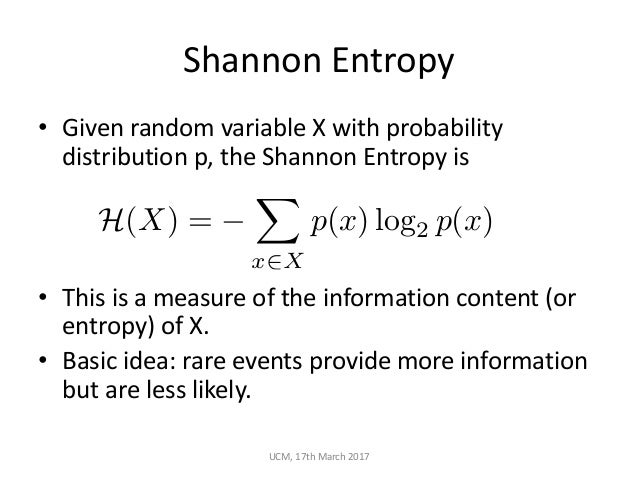 Shannon Entropy

• Given random variable X with probability distribution p, the Shannon Entropy is

$\mathcal{H}(X) = -\sum_{x \in X} p(x) \log_2 p(x)$

• This is a measure of the information content (or entropy) of X.

• Basic idea: rare events provide more information but are less likely.

UCM, 17th March 2017